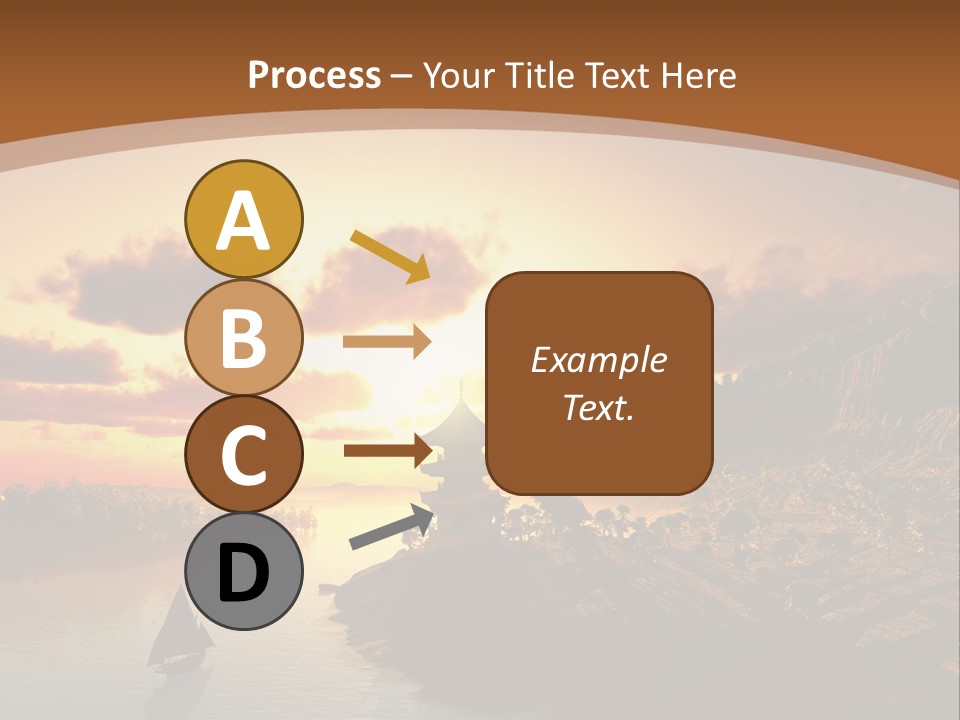 Process – Your Title Text Here

A

B

C

D

Example Text.